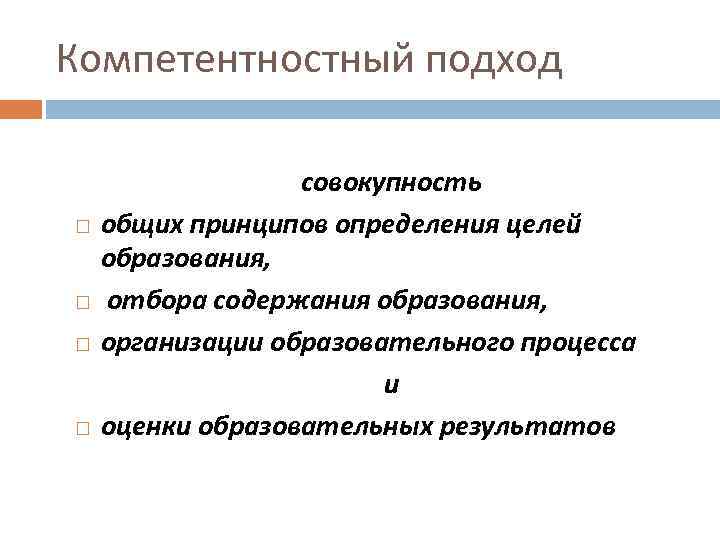 Компетентностный подход

совокупность

□ общих принципов определения целей образования,

□ отбора содержания образования,

□ организации образовательного процесса

и

□ оценки образовательных результатов